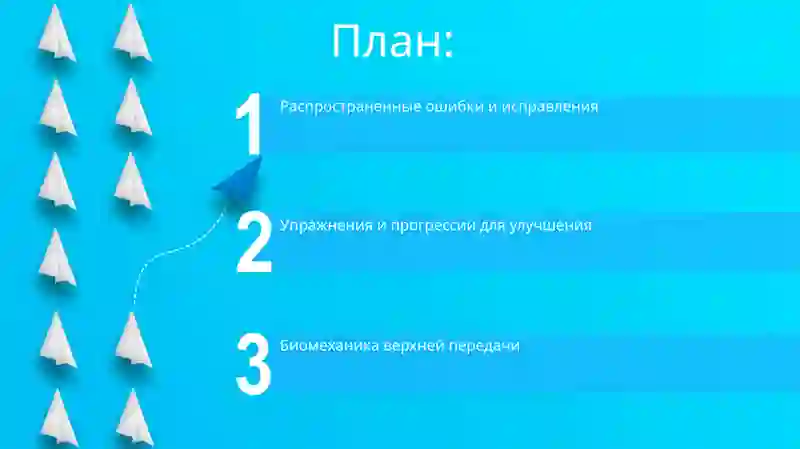 План:

1 Распространенные ошибки и исправления

2 Упражнения и прогрессии для улучшения

3 Биомеханика верхней передачи